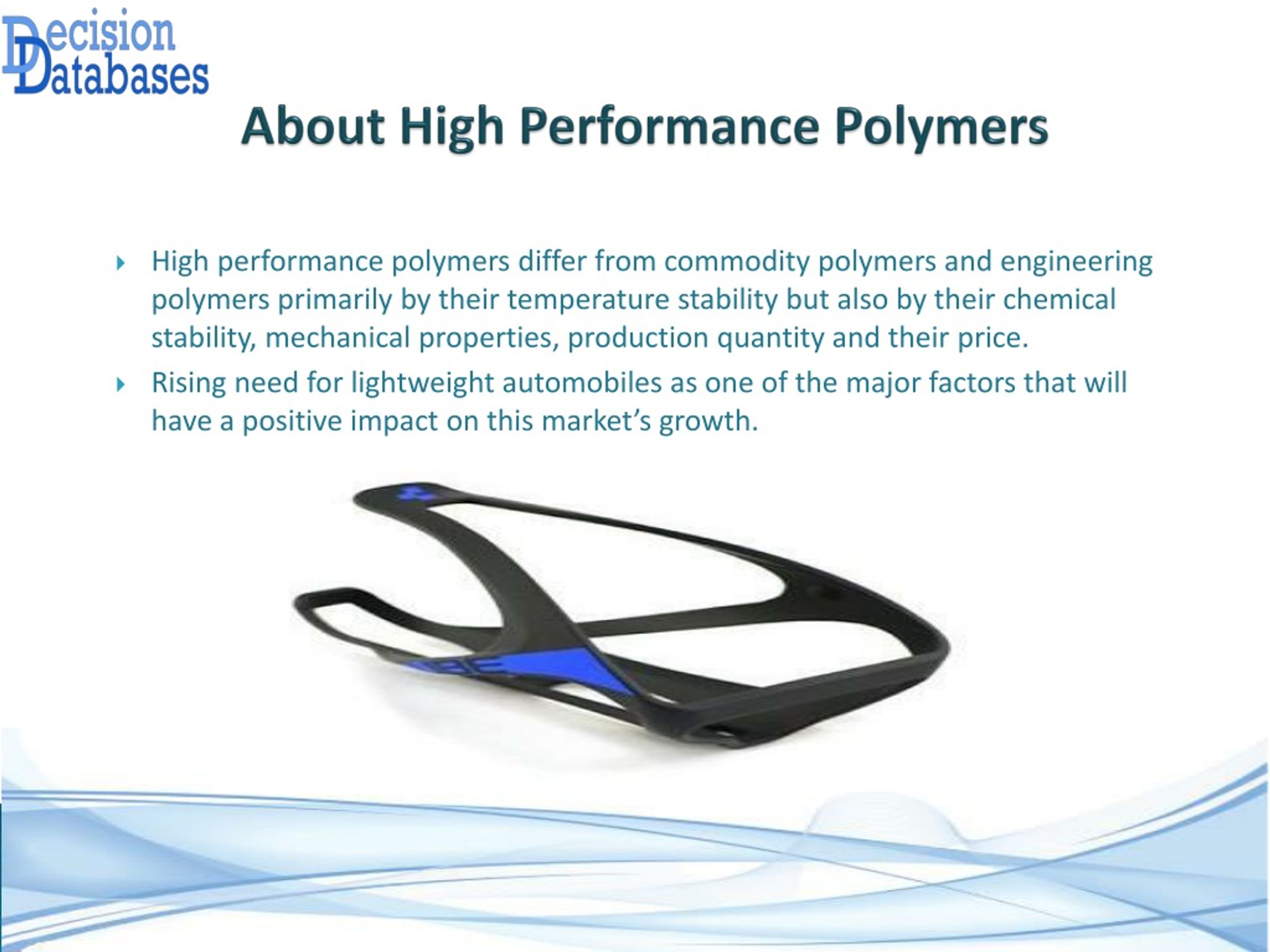 Decision Databases

About High Performance Polymers

High performance polymers differ from commodity polymers and engineering polymers primarily by their temperature stability but also by their chemical stability, mechanical properties, production quantity and their price.

Rising need for lightweight automobiles as one of the major factors that will have a positive impact on this market's growth.